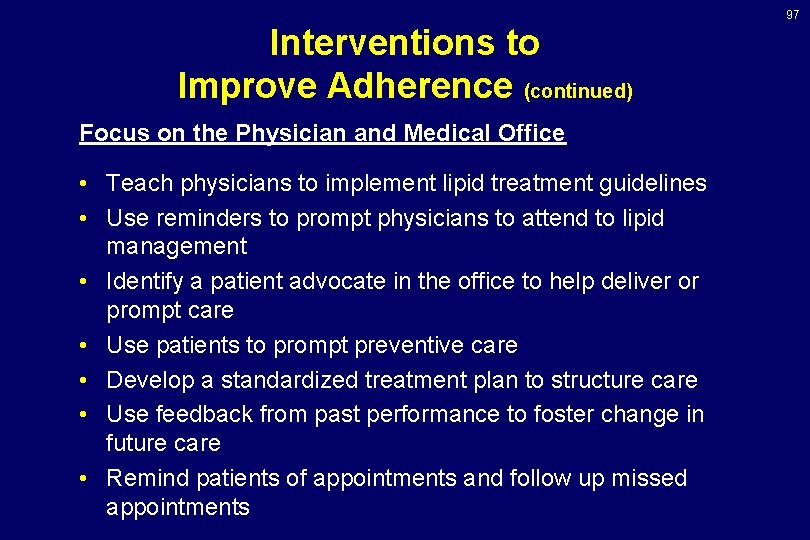 97

Interventions to Improve Adherence (continued)

Focus on the Physician and Medical Office

• Teach physicians to implement lipid treatment guidelines
• Use reminders to prompt physicians to attend to lipid management
• Identify a patient advocate in the office to help deliver or prompt care
• Use patients to prompt preventive care
• Develop a standardized treatment plan to structure care
• Use feedback from past performance to foster change in future care
• Remind patients of appointments and follow up missed appointments